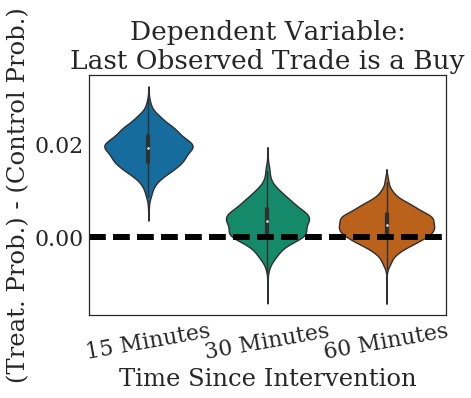 Dependent Variable:
Last Observed Trade is a Buy

(Treat. Prob.) - (Control Prob.)

0.02

0.00

15 Minutes
30 Minutes
60 Minutes

Time Since Intervention